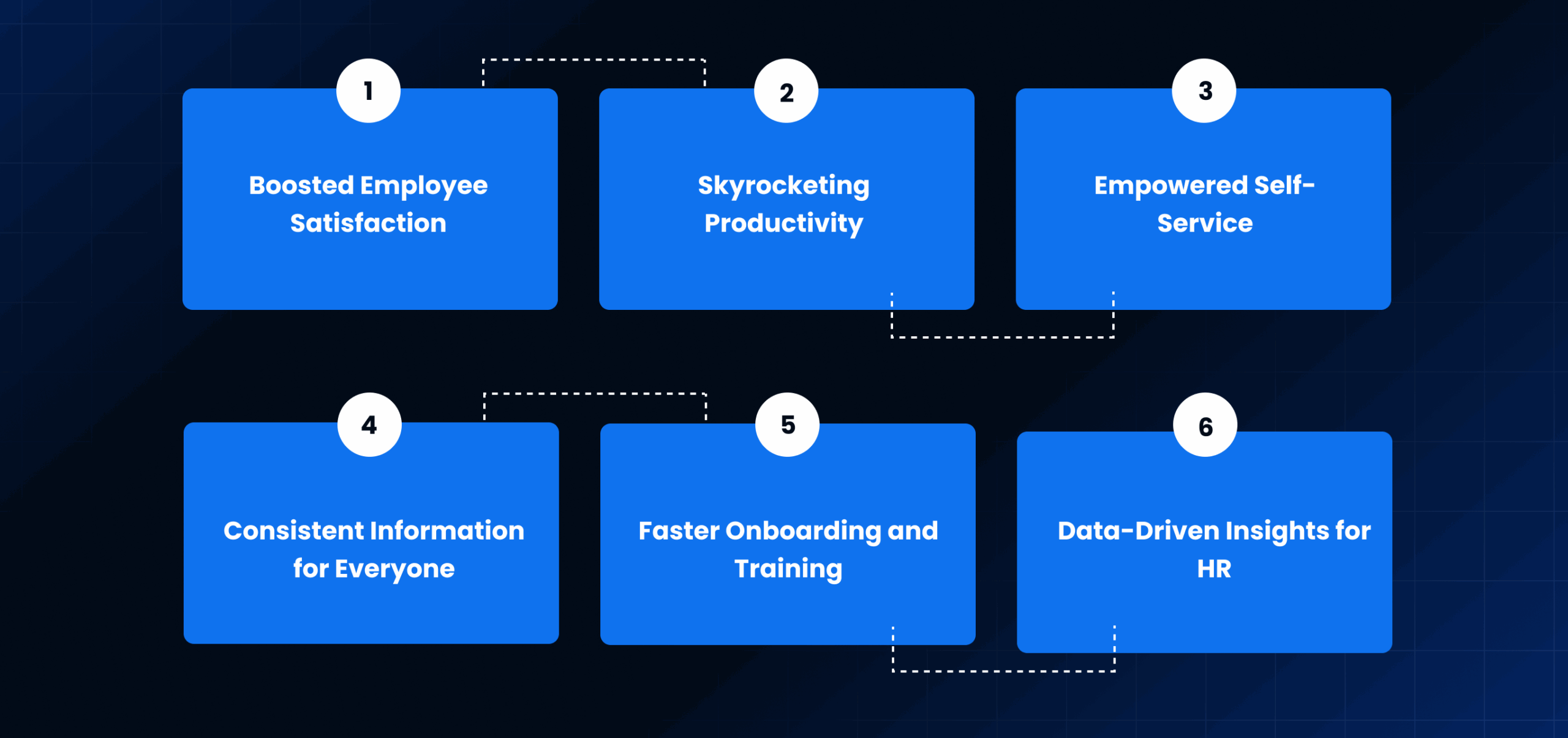 1
Boosted Employee Satisfaction

2
Skyrocketing Productivity

3
Empowered Self-Service

4
Consistent Information for Everyone

5
Faster Onboarding and Training

6
Data-Driven Insights for HR